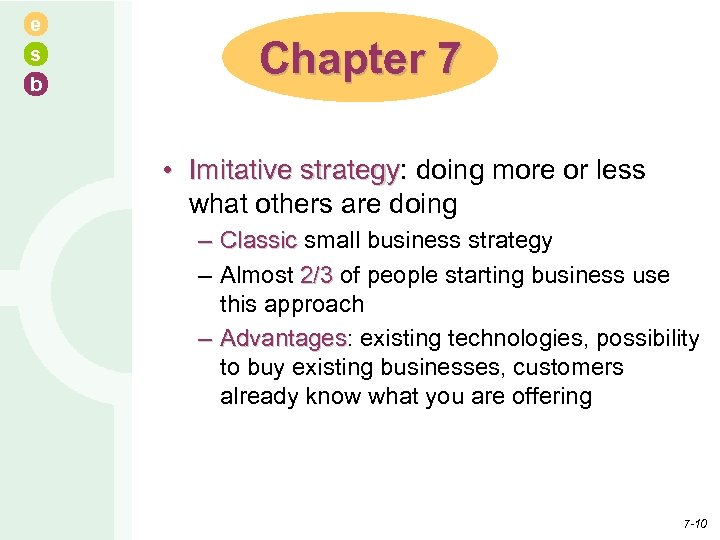 e
s
b

Chapter 7

• Imitative strategy: doing more or less what others are doing
– Classic small business strategy
– Almost 2/3 of people starting business use this approach
– Advantages: existing technologies, possibility to buy existing businesses, customers already know what you are offering

7-10